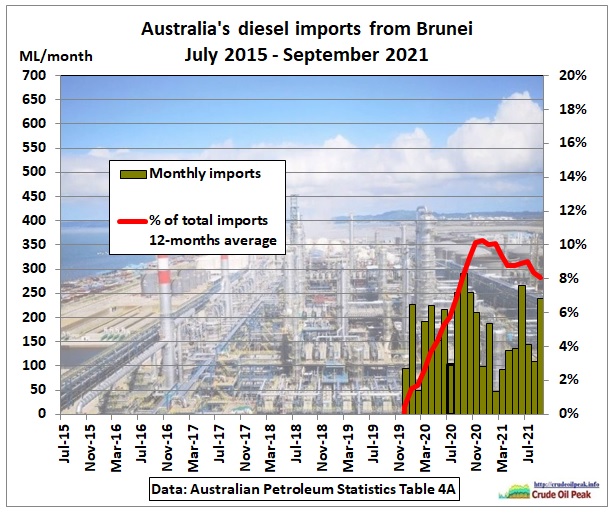 Australia's diesel imports from Brunei
July 2015 - September 2021

ML/month

700
650
600
550
500
450
400
350
300
250
200
150
100
50
0

20%
18%
16%
14%
12%
10%
8%
6%
4%
2%
0%

Monthly imports

% of total imports
12-months average

Jul-15
Nov-15
Mar-16
Jul-16
Nov-16
Mar-17
Jul-17
Nov-17
Mar-18
Jul-18
Nov-18
Mar-19
Jul-19
Nov-19
Mar-20
Jul-20
Nov-20
Mar-21
Jul-21

Data: Australian Petroleum Statistics Table 4A

http://crudeoilpeak.info
Crude Oil Peak